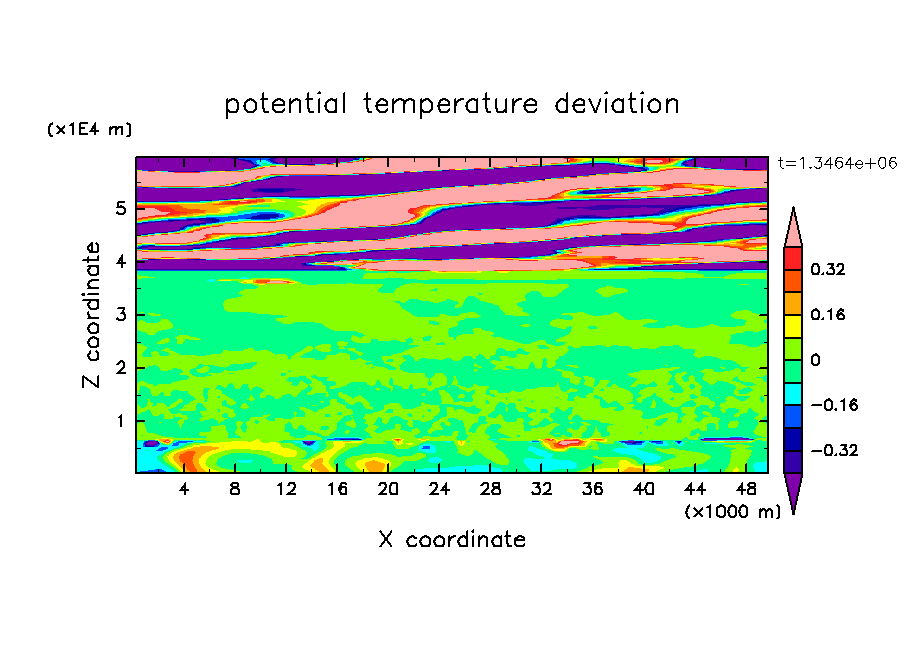 potential temperature deviation

(x1E4 m)

t=1.3464e+06

Z coordinate

5
4
3
2
1

0.32
0.16
0
−0.16
−0.32

4 8 12 16 20 24 28 32 36 40 44 48

(x1000 m)

X coordinate